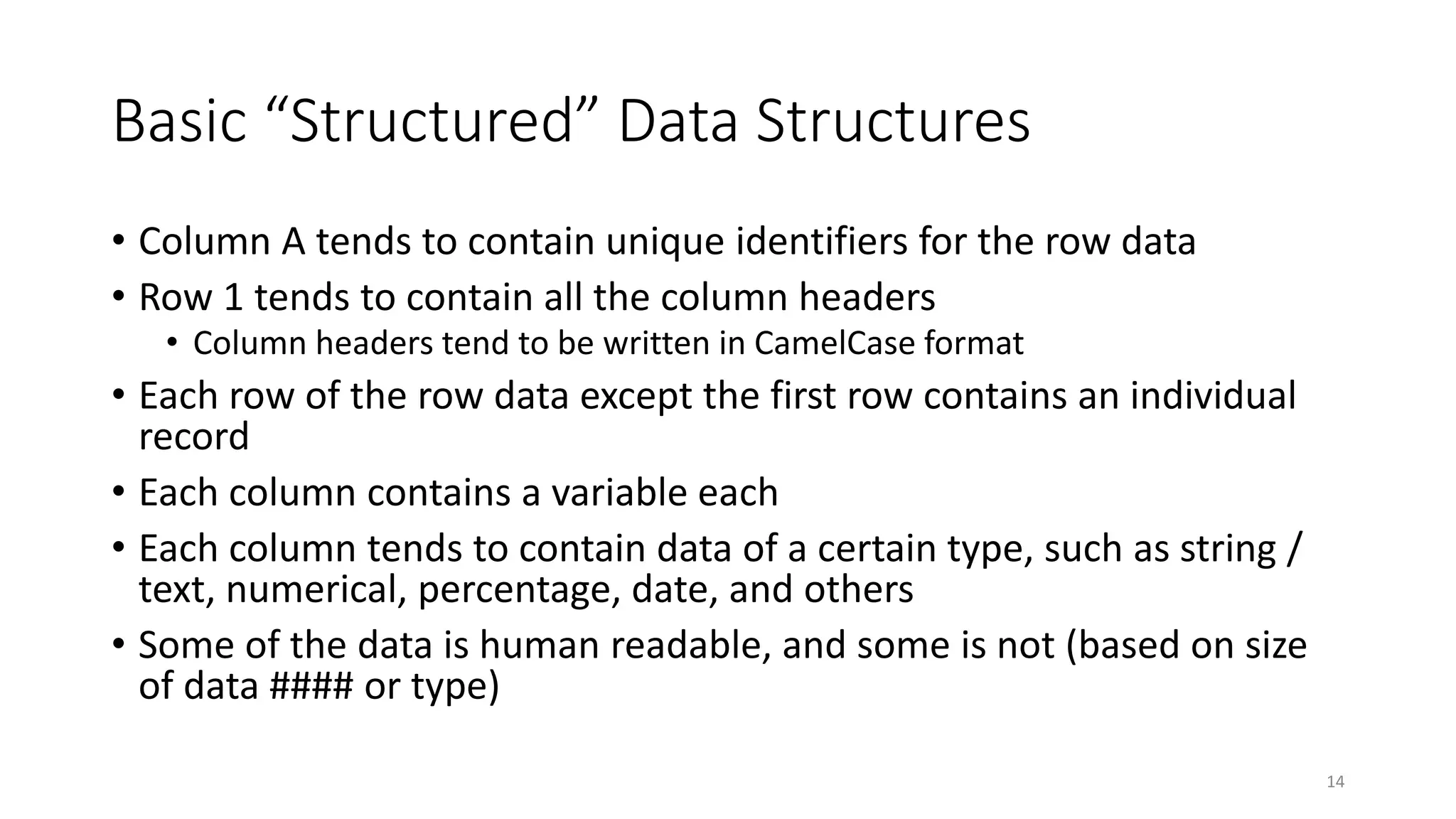 Basic “Structured” Data Structures

• Column A tends to contain unique identifiers for the row data
• Row 1 tends to contain all the column headers
  • Column headers tend to be written in CamelCase format
• Each row of the row data except the first row contains an individual record
• Each column contains a variable each
• Each column tends to contain data of a certain type, such as string / text, numerical, percentage, date, and others
• Some of the data is human readable, and some is not (based on size of data #### or type)

14